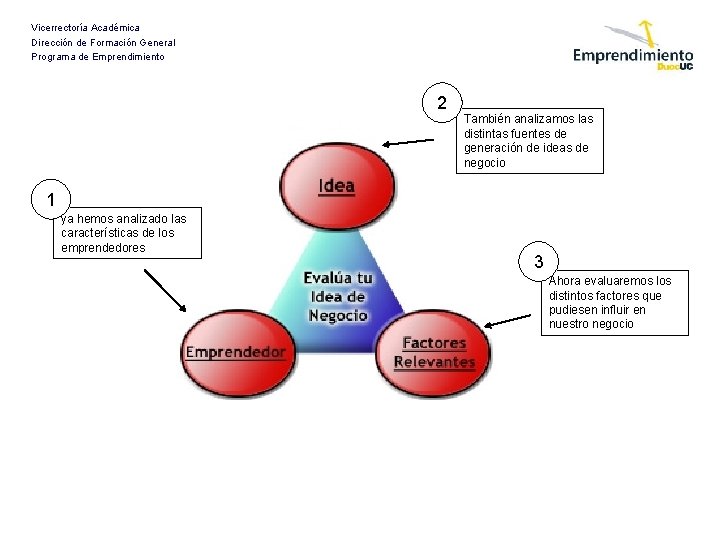 Vicerrectoría Académica
Dirección de Formación General
Programa de Emprendimiento

Emprendimiento
DuocUC

2
También analizamos las distintas fuentes de generación de ideas de negocio

Idea

1
ya hemos analizado las características de los emprendedores

Evalúa tu Idea de Negocio

3
Ahora evaluaremos los distintos factores que pudiesen influir en nuestro negocio

Emprendedor

Factores Relevantes